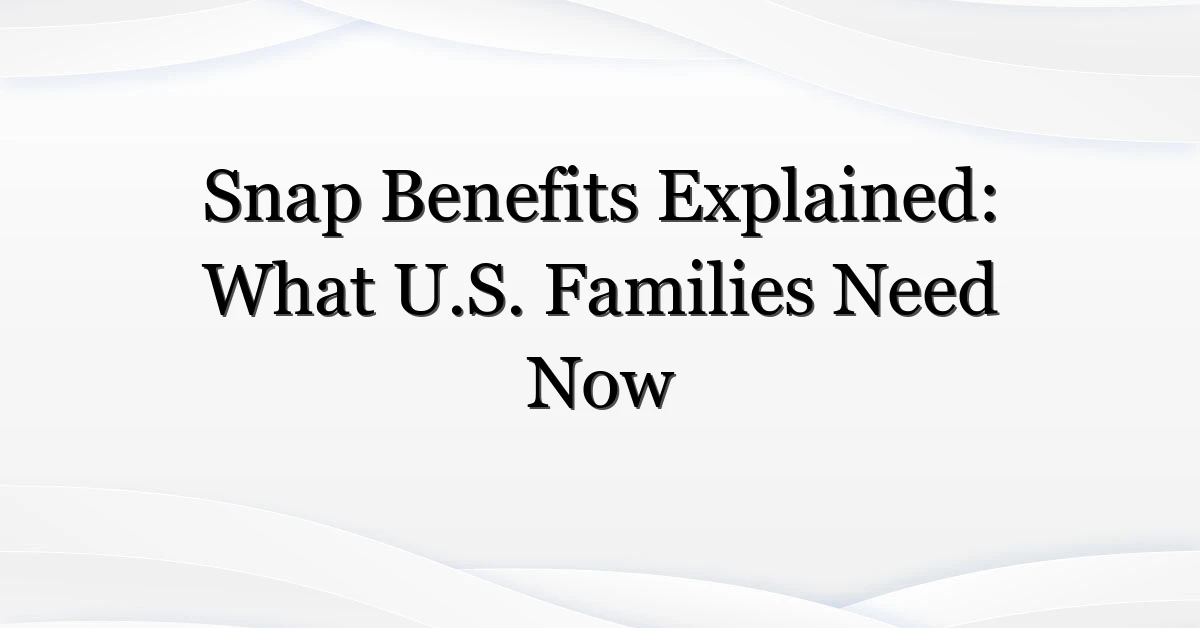 Snap Benefits Explained: What U.S. Families Need Now